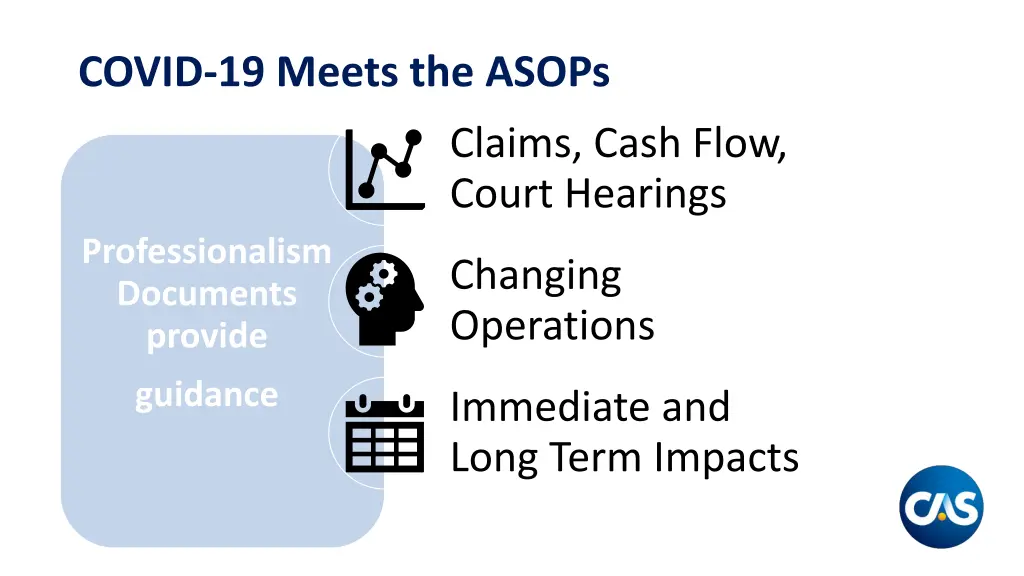 COVID-19 Meets the ASOPs

Professionalism Documents provide guidance

Claims, Cash Flow, Court Hearings

Changing Operations

Immediate and Long Term Impacts

CAS